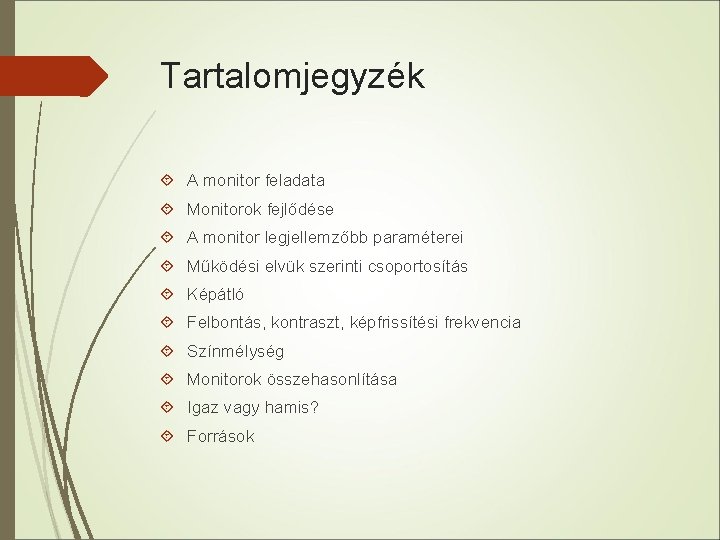 Tartalomjegyzék

A monitor feladata

Monitorok fejlődése

A monitor legjellemzőbb paraméterei

Működési elvük szerinti csoportosítás

Képátló

Felbontás, kontraszt, képfrissítési frekvencia

Színmélység

Monitorok összehasonlítása

Igaz vagy hamis?

Források